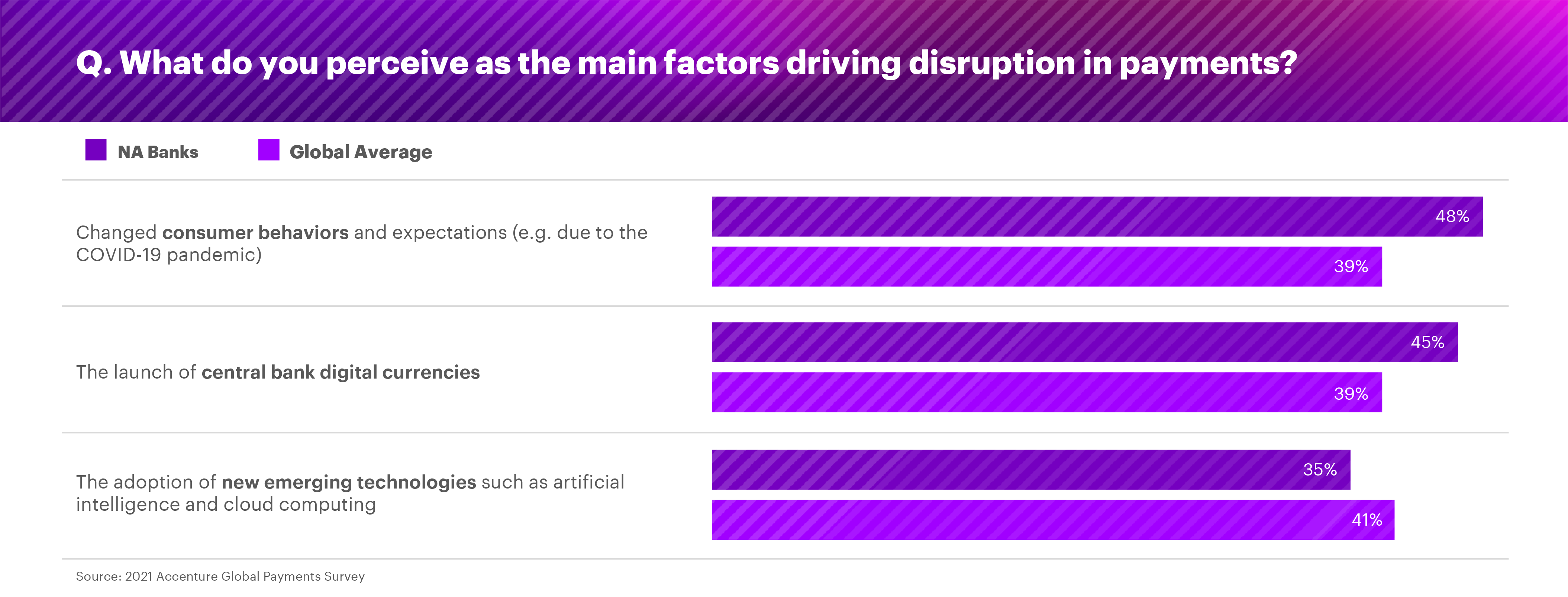 Q. What do you perceive as the main factors driving disruption in payments?

NA Banks Global Average

Changed consumer behaviors and expectations (e.g. due to the COVID-19 pandemic)
48%
39%

The launch of central bank digital currencies
45%
39%

The adoption of new emerging technologies such as artificial intelligence and cloud computing
35%
41%

Source: 2021 Accenture Global Payments Survey